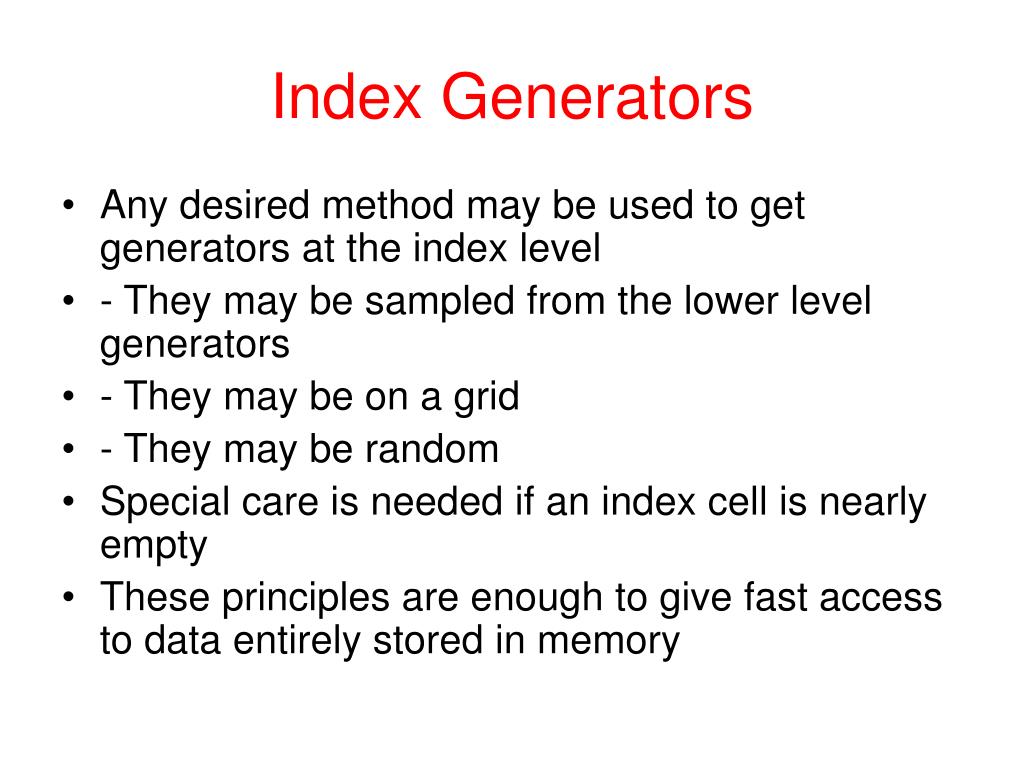 Index Generators

• Any desired method may be used to get generators at the index level
• - They may be sampled from the lower level generators
• - They may be on a grid
• - They may be random
• Special care is needed if an index cell is nearly empty
• These principles are enough to give fast access to data entirely stored in memory